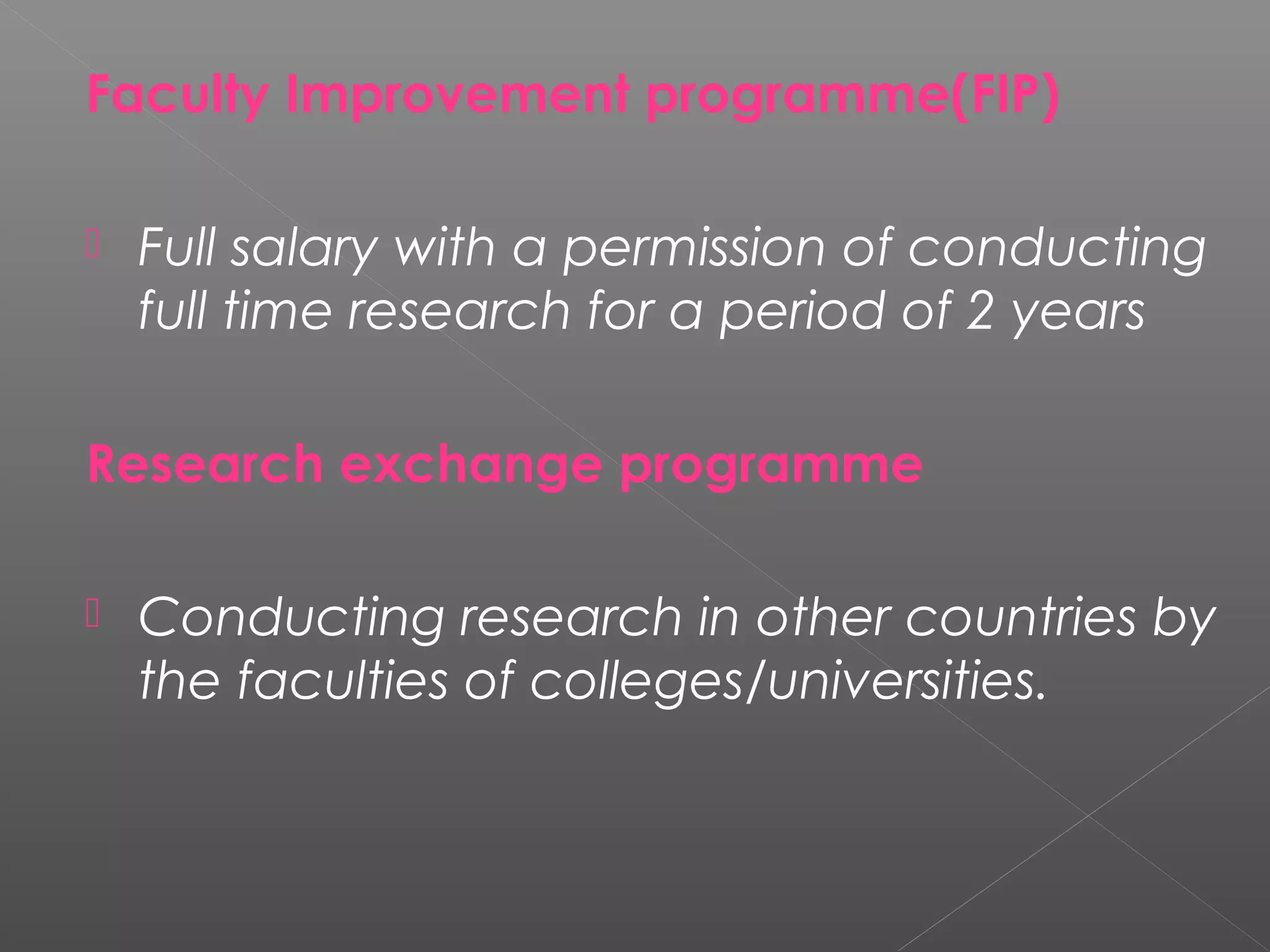 Faculty Improvement programme(FIP)

Full salary with a permission of conducting full time research for a period of 2 years

Research exchange programme

Conducting research in other countries by the faculties of colleges/universities.